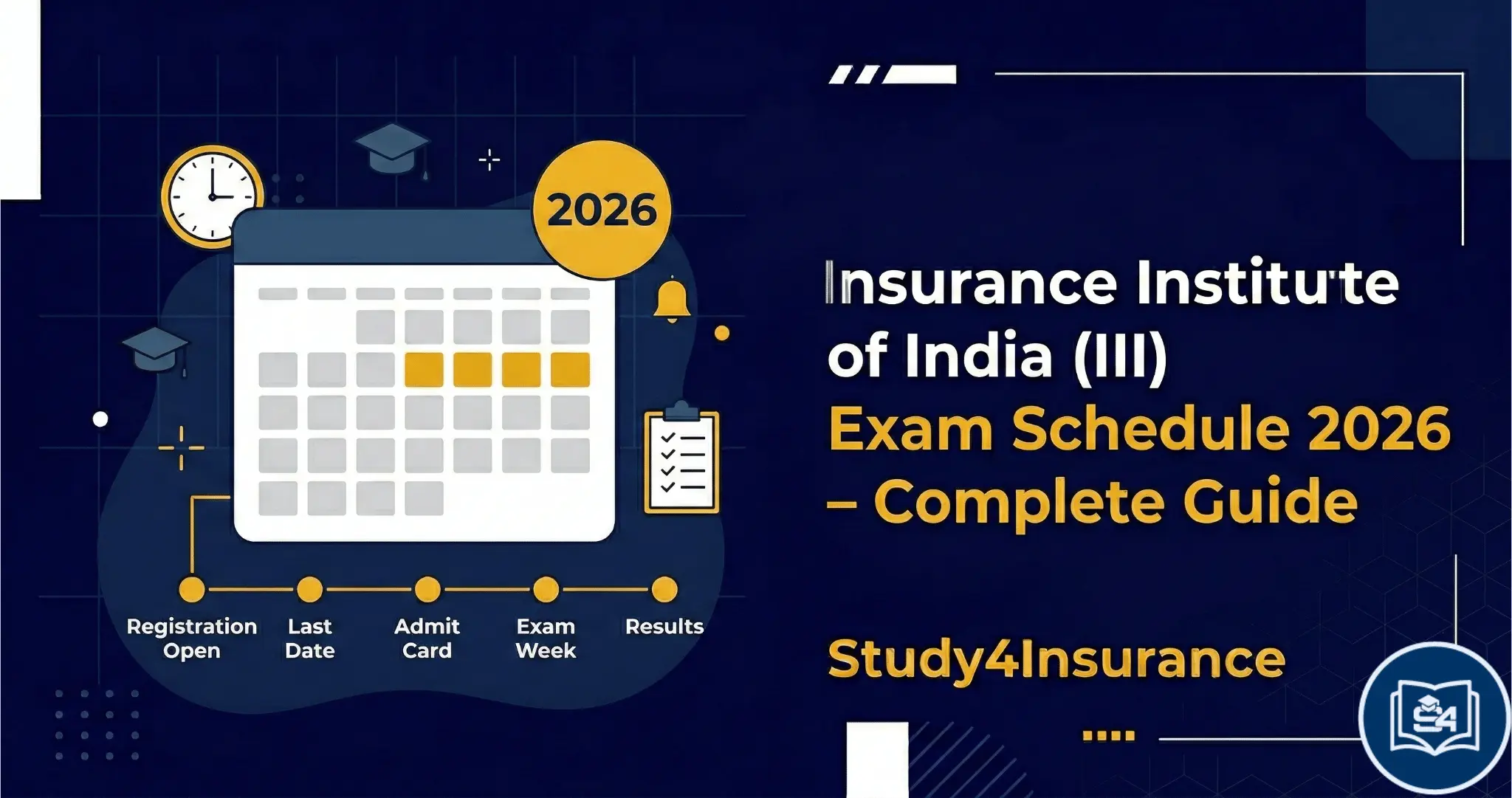 2026

Registration Open

Last Date

Admit Card

Exam Week

Results

Insurance Institute of India (III) Exam Schedule 2026 – Complete Guide

Study4Insurance

S4